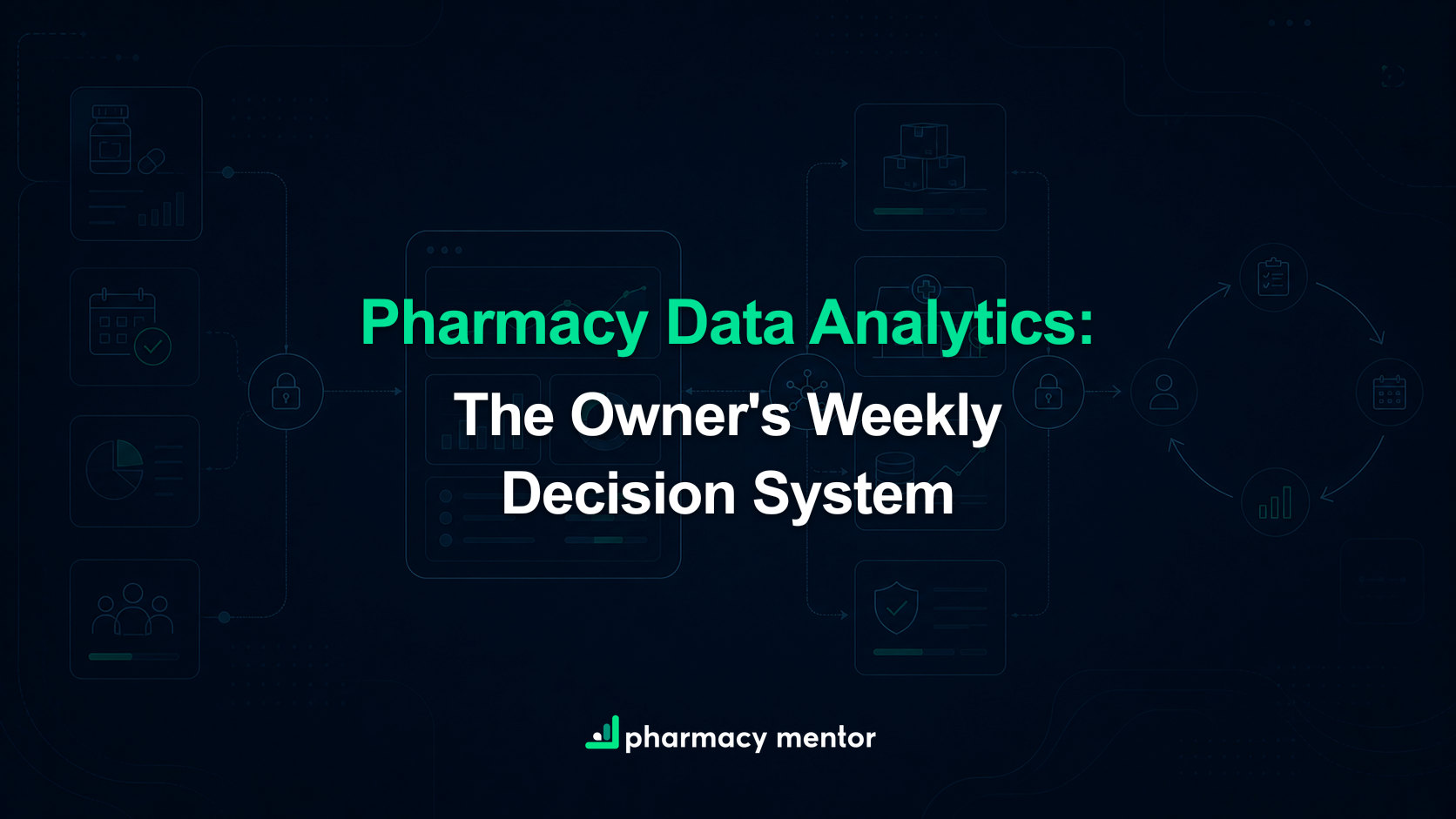 Pharmacy Data Analytics:
The Owner's Weekly Decision System

pharmacy mentor